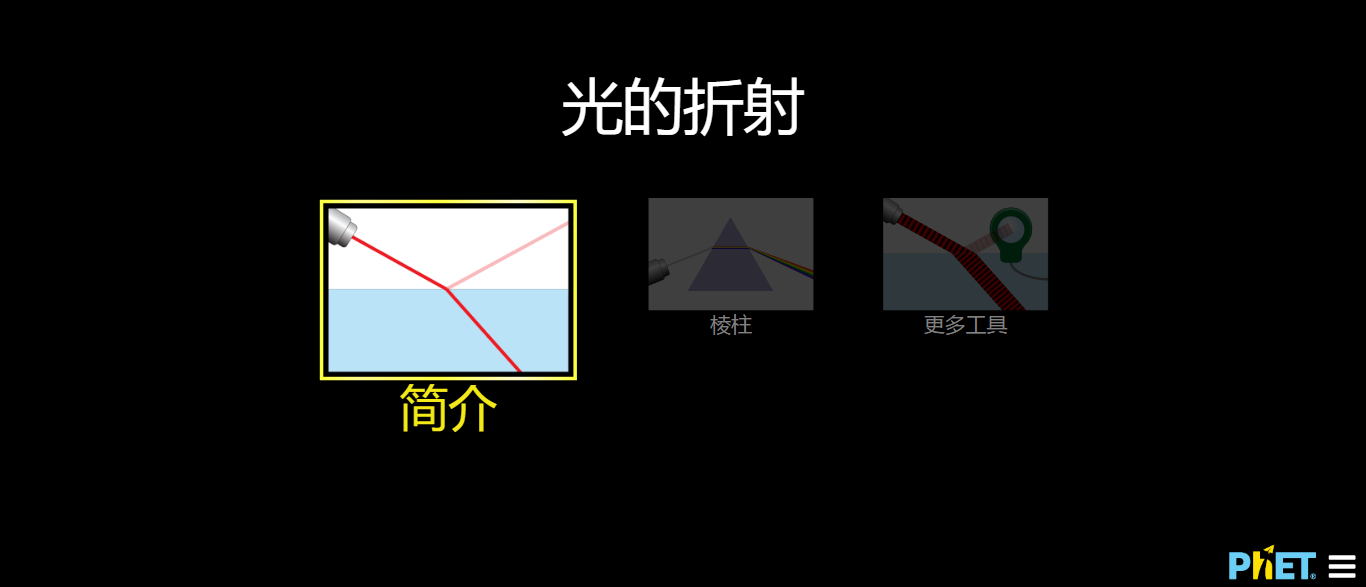 光的折射

简介

棱柱

更多工具

PhET